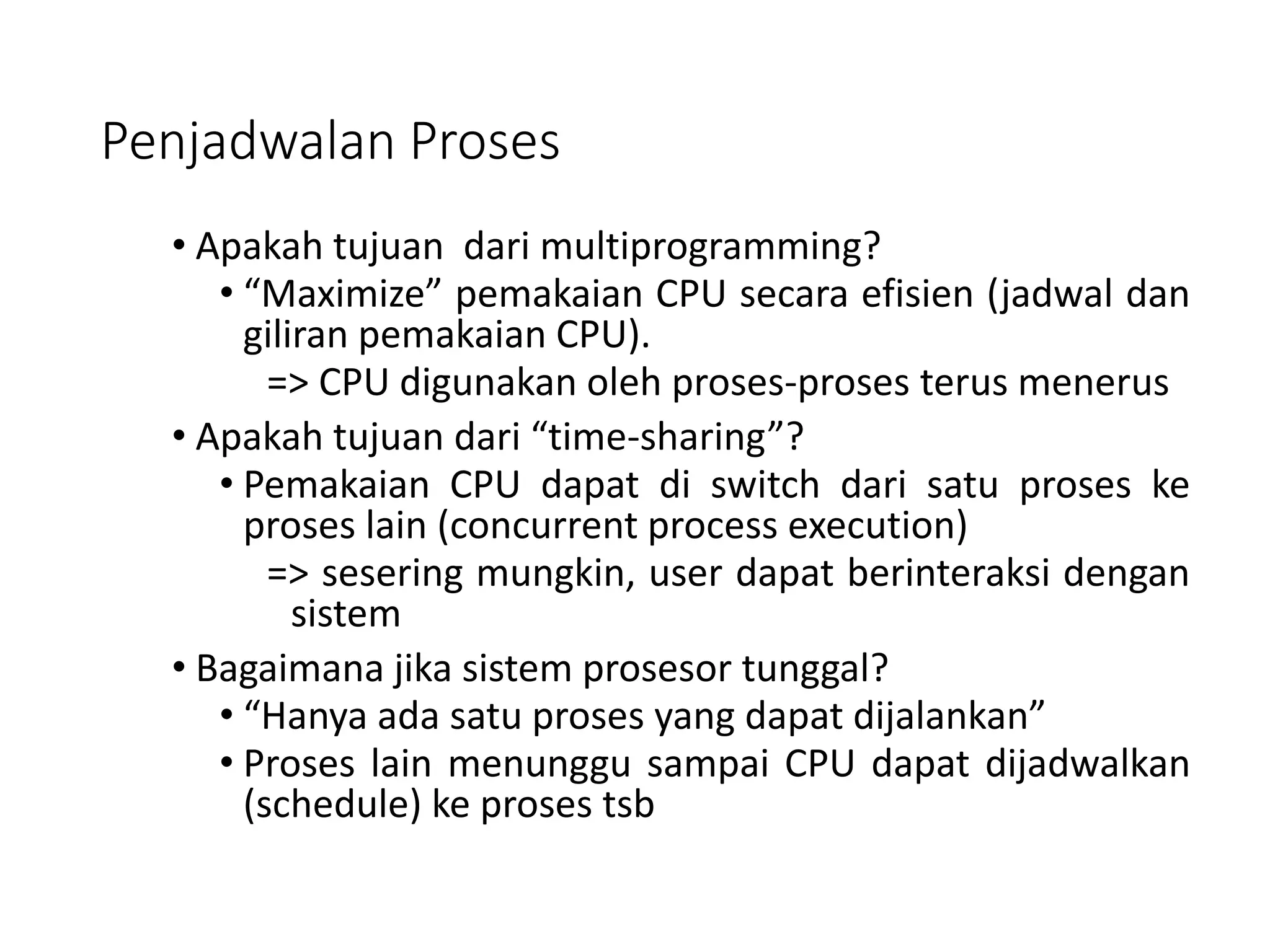 Penjadwalan Proses

• Apakah tujuan  dari multiprogramming?
  • “Maximize” pemakaian CPU secara efisien (jadwal dan giliran pemakaian CPU).
    => CPU digunakan oleh proses-proses terus menerus
• Apakah tujuan dari “time-sharing”?
  • Pemakaian CPU dapat di switch dari satu proses ke proses lain (concurrent process execution)
    => sesering mungkin, user dapat berinteraksi dengan sistem
• Bagaimana jika sistem prosesor tunggal?
  • “Hanya ada satu proses yang dapat dijalankan”
  • Proses lain menunggu sampai CPU dapat dijadwalkan (schedule) ke proses tsb